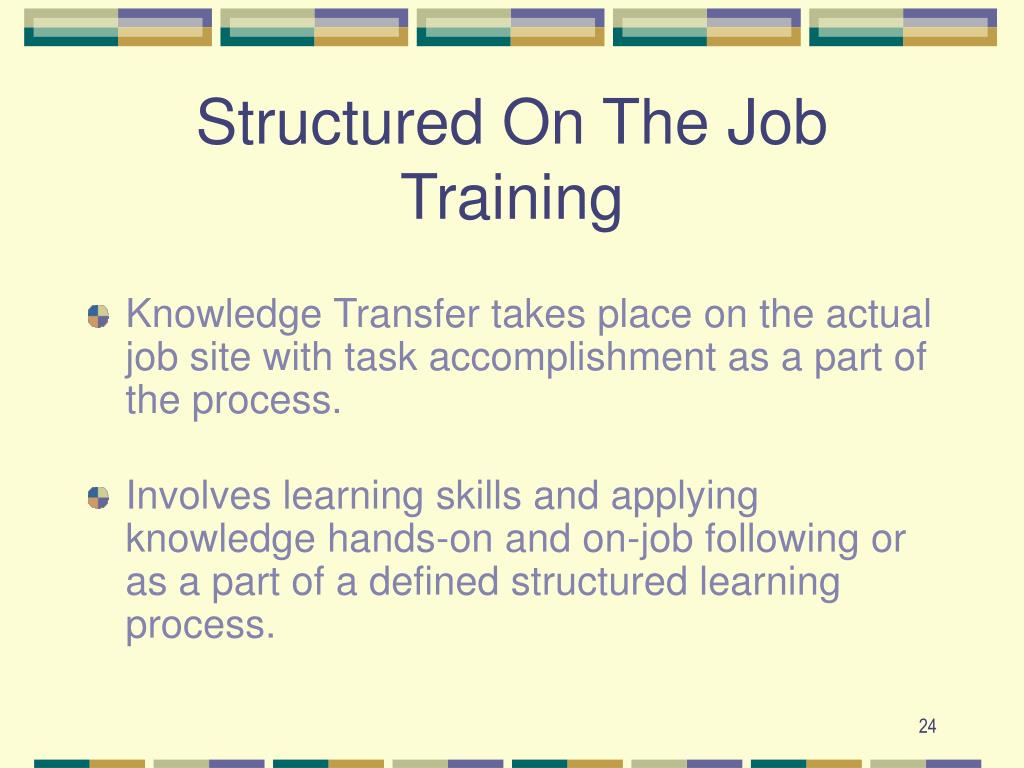 Structured On The Job Training

Knowledge Transfer takes place on the actual job site with task accomplishment as a part of the process.

Involves learning skills and applying knowledge hands-on and on-job following or as a part of a defined structured learning process.

24